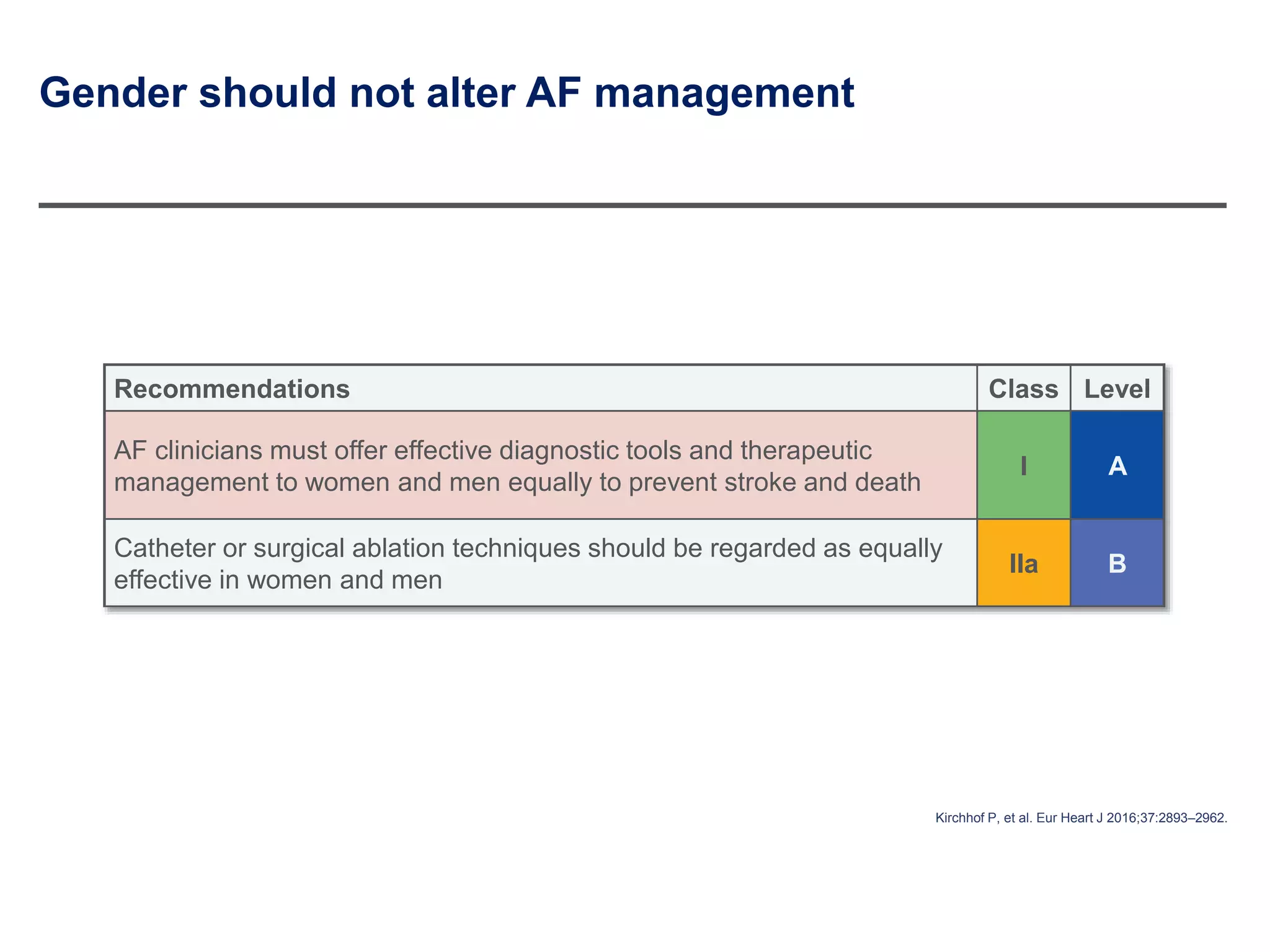 Gender should not alter AF management

| Recommendations | Class | Level |
|---|---|---|
| AF clinicians must offer effective diagnostic tools and therapeutic management to women and men equally to prevent stroke and death | I | A |
| Catheter or surgical ablation techniques should be regarded as equally effective in women and men | IIa | B |

Kirchhof P, et al. Eur Heart J 2016;37:2893–2962.